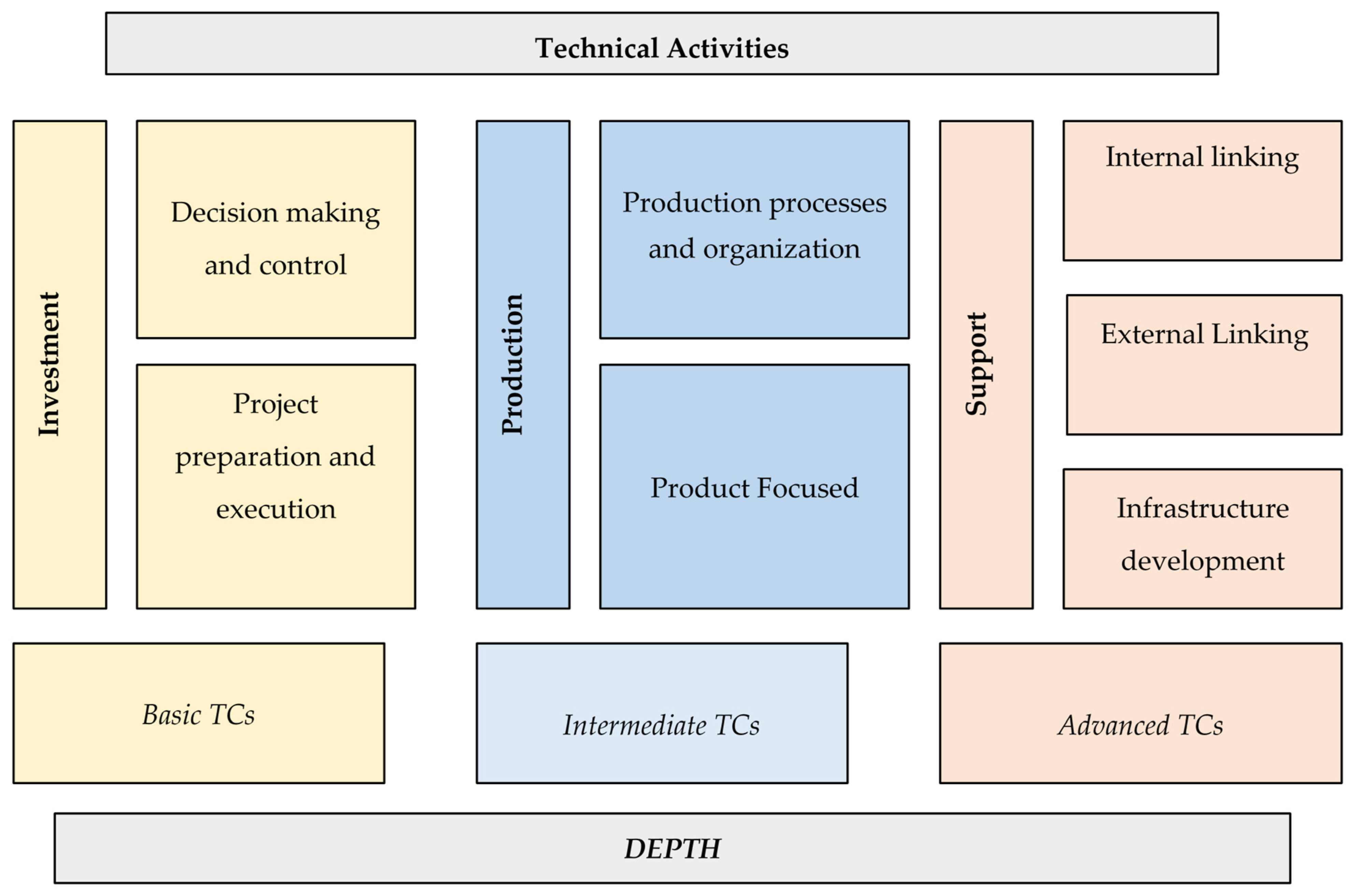 Technical Activities

Investment

Decision making and control

Project preparation and execution

Production

Production processes and organization

Product Focused

Support

Internal linking

External Linking

Infrastructure development

Basic TCs

Intermediate TCs

Advanced TCs

DEPTH